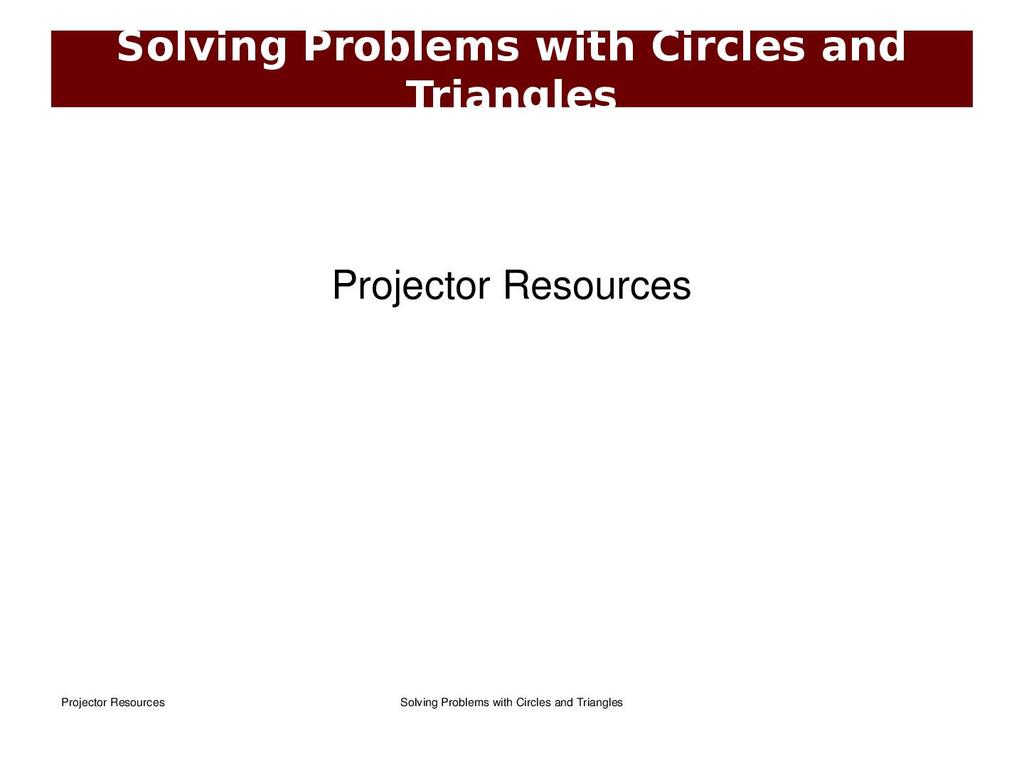 Solving Problems with Circles and Triangles

Projector Resources

Projector Resources

Solving Problems with Circles and Triangles